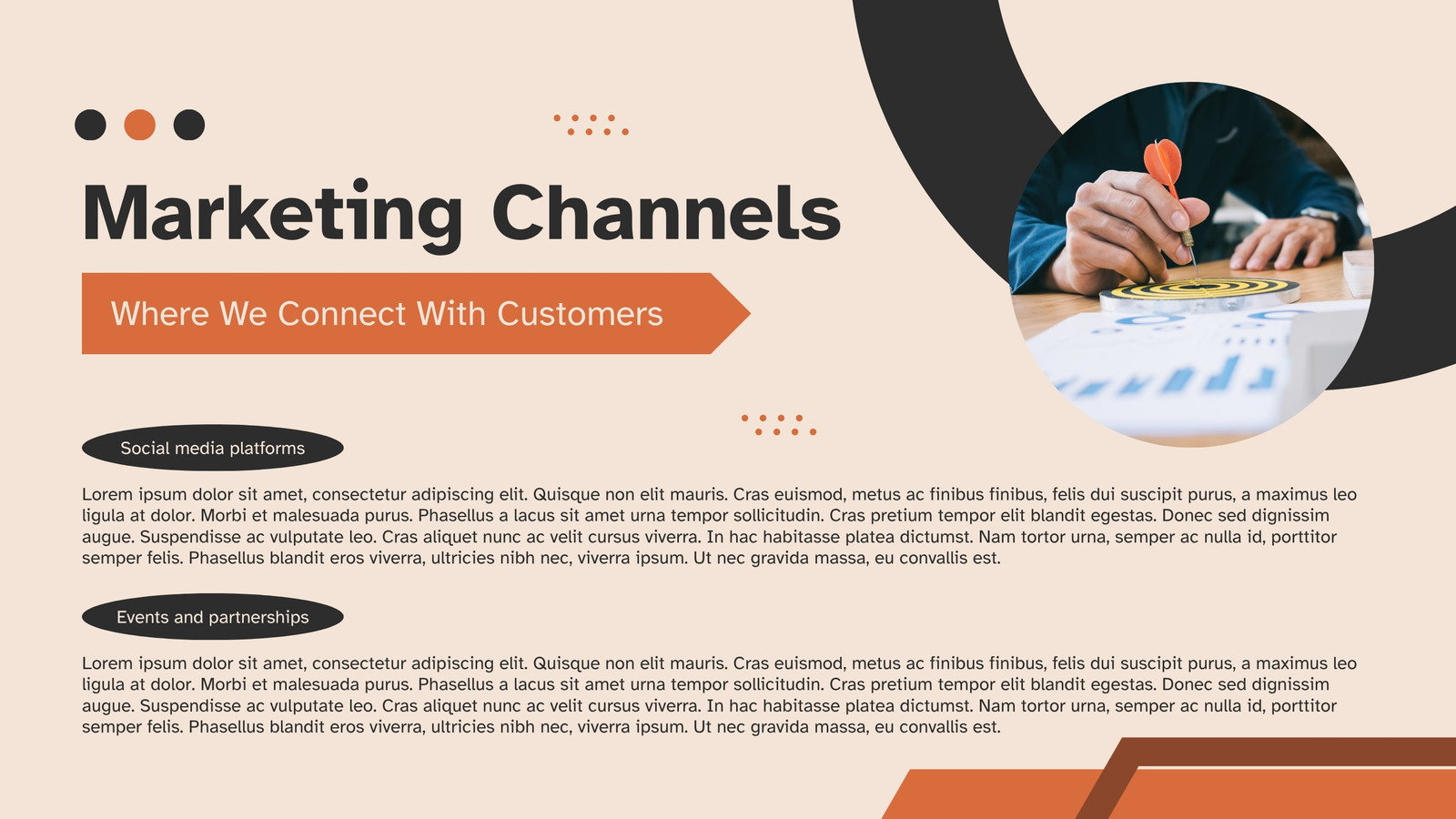 Marketing Channels

Where We Connect With Customers

Social media platforms

Lorem ipsum dolor sit amet, consectetur adipiscing elit. Quisque non elit mauris. Cras euismod, metus ac finibus finibus, felis dui suscipit purus, a maximus leo ligula at dolor. Morbi et malesuada purus. Phasellus a lacus sit amet urna tempor sollicitudin. Cras pretium tempor elit blandit egestas. Donec sed dignissim augue. Suspendisse ac vulputate leo. Cras aliquet nunc ac velit cursus viverra. In hac habitasse platea dictumst. Nam tortor urna, semper ac nulla id, porttitor semper felis. Phasellus blandit eros viverra, ultricies nibh nec, viverra ipsum. Ut nec gravida massa, eu convallis est.

Events and partnerships

Lorem ipsum dolor sit amet, consectetur adipiscing elit. Quisque non elit mauris. Cras euismod, metus ac finibus finibus, felis dui suscipit purus, a maximus leo ligula at dolor. Morbi et malesuada purus. Phasellus a lacus sit amet urna tempor sollicitudin. Cras pretium tempor elit blandit egestas. Donec sed dignissim augue. Suspendisse ac vulputate leo. Cras aliquet nunc ac velit cursus viverra. In hac habitasse platea dictumst. Nam tortor urna, semper ac nulla id, porttitor semper felis. Phasellus blandit eros viverra, ultricies nibh nec, viverra ipsum. Ut nec gravida massa, eu convallis est.